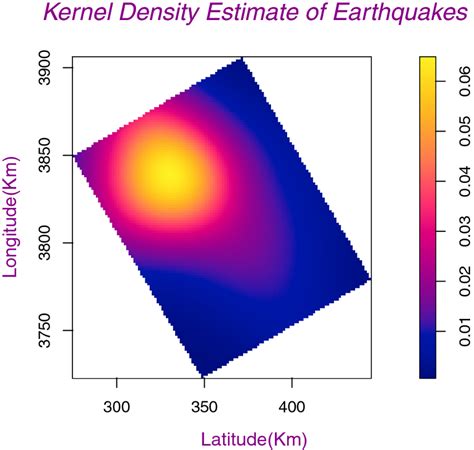 Kernel Density Estimate of Earthquakes

Longitude(Km)

3900
3850
3800
3750

300
350
400

Latitude(Km)

0.06
0.05
0.04
0.03
0.02
0.01